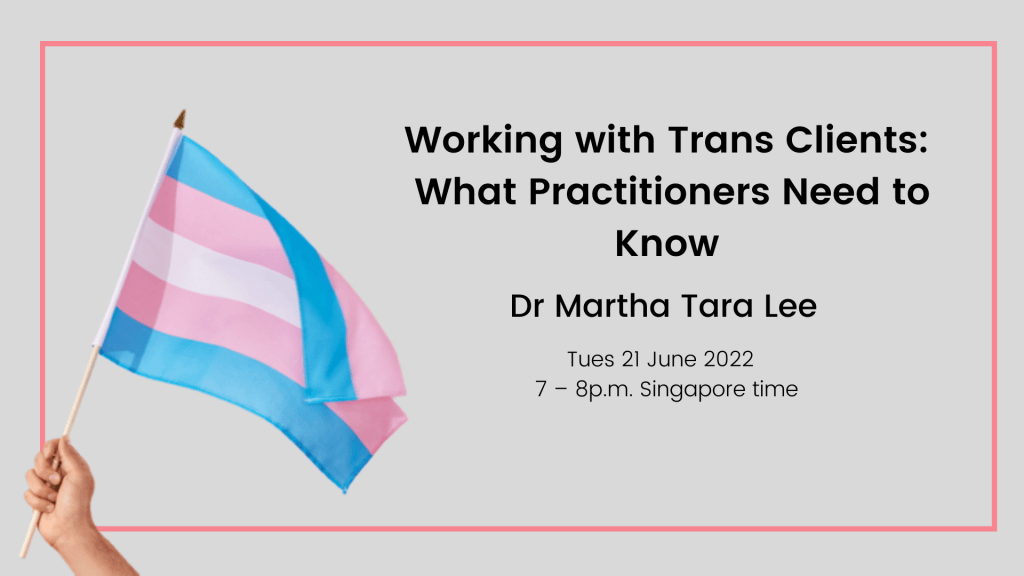 Working with Trans Clients: What Practitioners Need to Know

Dr Martha Tara Lee

Tues 21 June 2022
7 – 8p.m. Singapore time